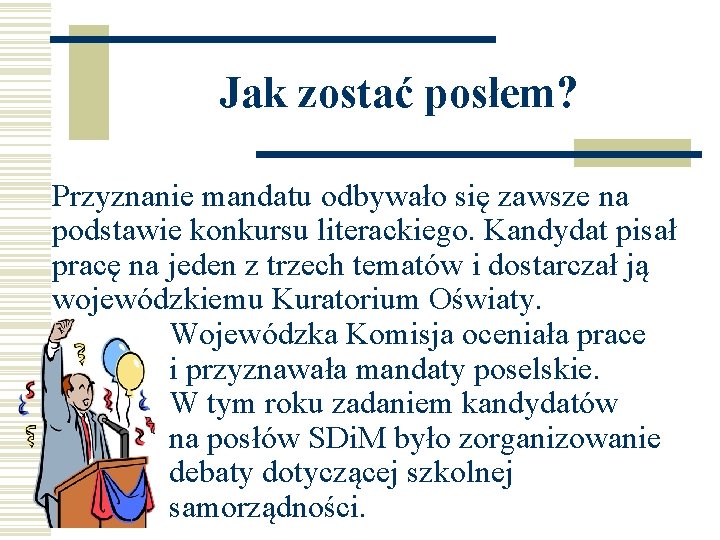 Jak zostać posłem?

Przyznanie mandatu odbywało się zawsze na podstawie konkursu literackiego. Kandydat pisał pracę na jeden z trzech tematów i dostarczał ją wojewódzkiemu Kuratorium Oświaty. Wojewódzka Komisja oceniała prace i przyznawała mandaty poselskie. W tym roku zadaniem kandydatów na posłów SDiM było zorganizowanie debaty dotyczącej szkolnej samorządności.